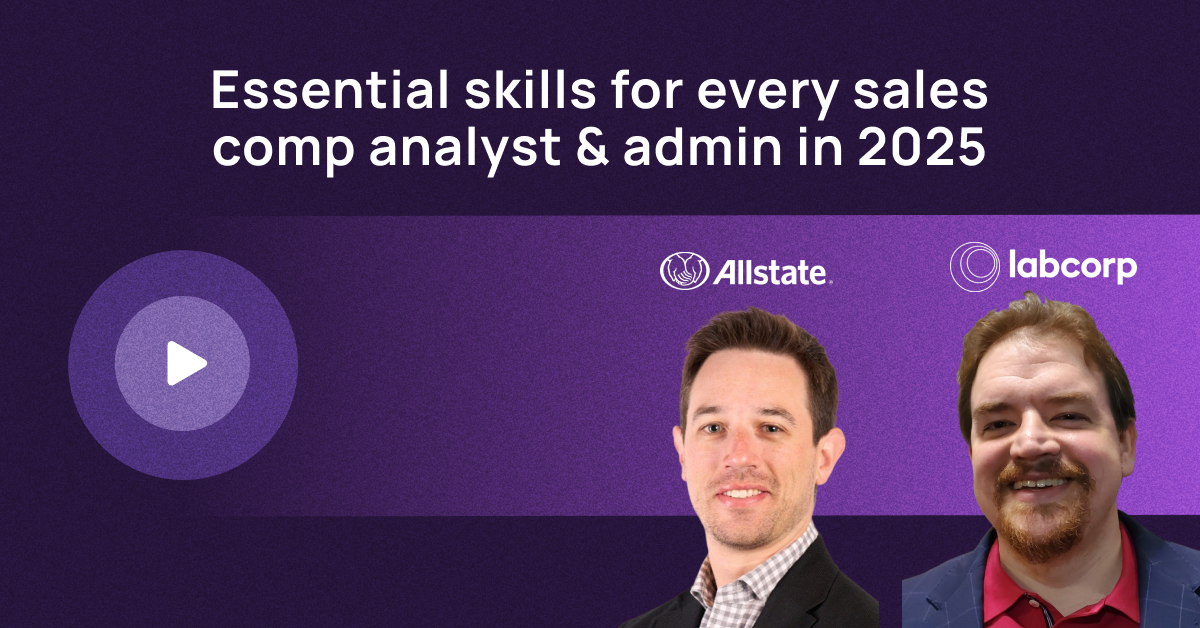 Essential skills for every sales comp analyst & admin in 2025

Allstate.

labcorp